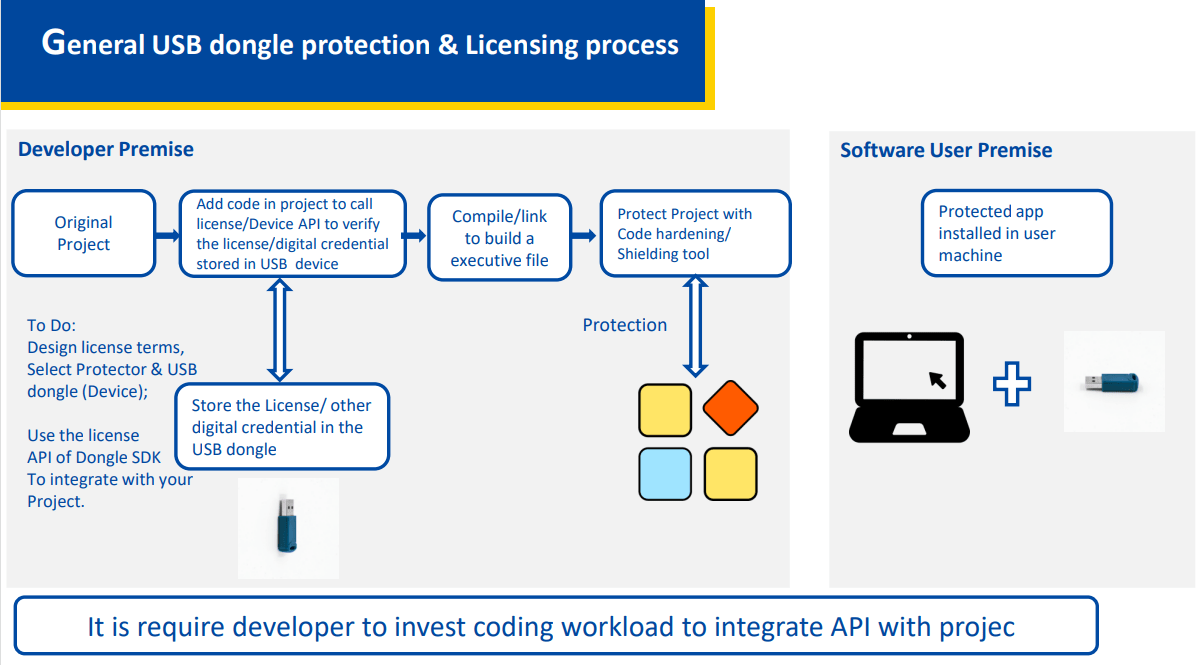 General USB dongle protection & Licensing process

Developer Premise

Original Project

Add code in project to call license/Device API to verify the license/digital credential stored in USB device

Compile/link to build a executive file

Protect Project with Code hardening/ Shielding tool

To Do:
Design license terms, Select Protector & USB dongle (Device);

Use the license API of Dongle SDK To integrate with your Project.

Store the License/ other digital credential in the USB dongle

Protection

Software User Premise

Protected app installed in user machine

It is require developer to invest coding workload to integrate API with projec